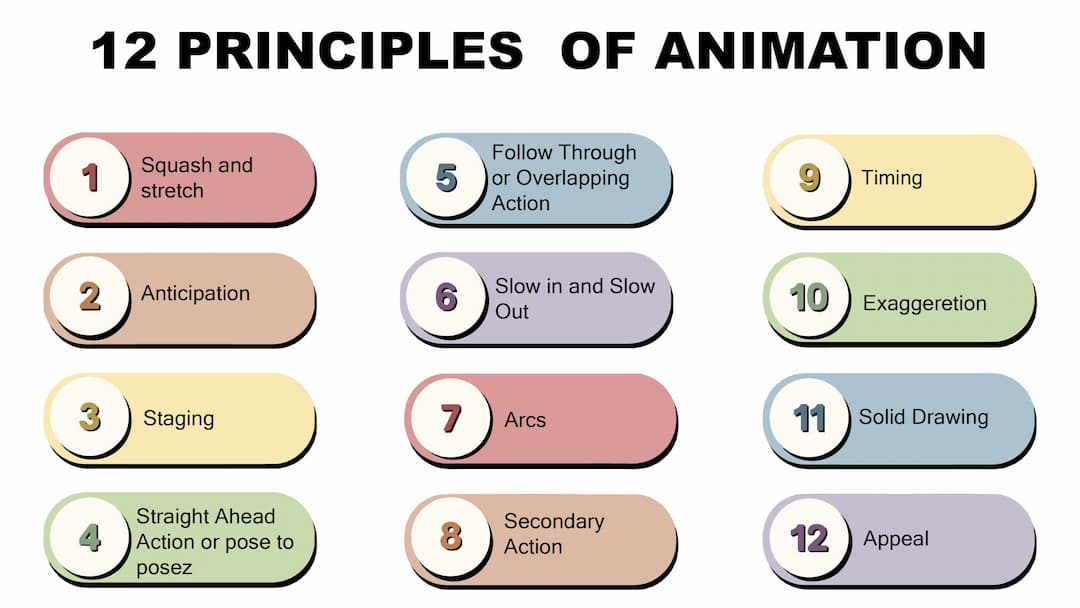 12 PRINCIPLES OF ANIMATION

1 Squash and stretch

2 Anticipation

3 Staging

4 Straight Ahead Action or pose to posez

5 Follow Through or Overlapping Action

6 Slow in and Slow Out

7 Arcs

8 Secondary Action

9 Timing

10 Exaggeretion

11 Solid Drawing

12 Appeal